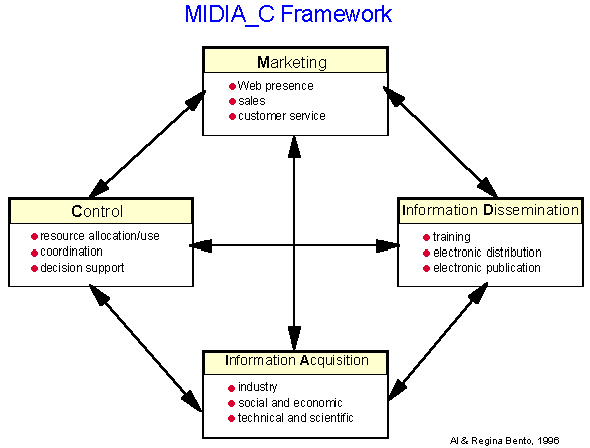 MIDIA_C Framework

Marketing
- Web presence
- sales
- customer service

Control
- resource allocation/use
- coordination
- decision support

Information Dissemination
- training
- electronic distribution
- electronic publication

Information Acquisition
- industry
- social and economic
- technical and scientific

Al & Regina Bento, 1996